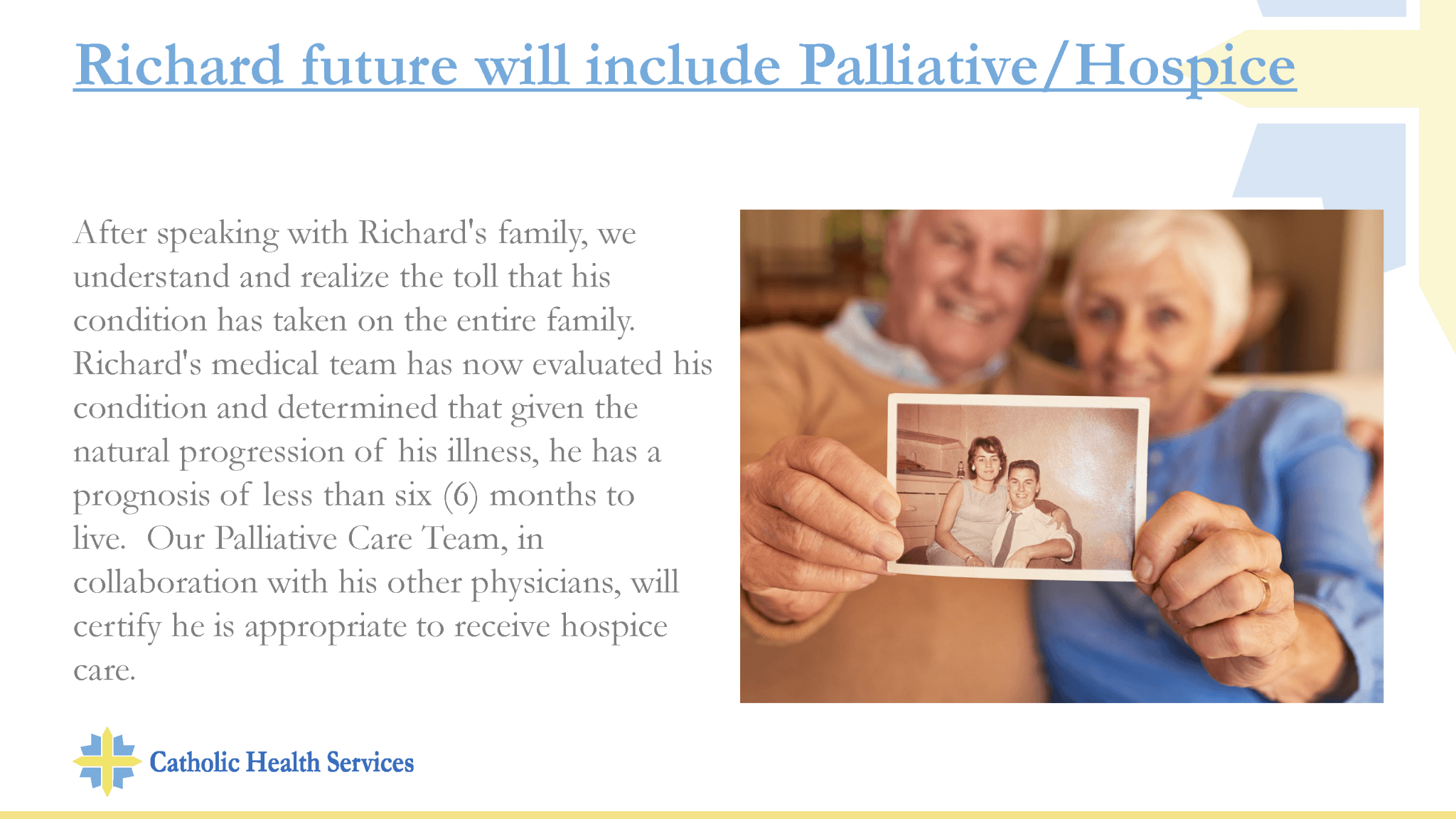 Richard future will include Palliative/Hospice

After speaking with Richard's family, we understand and realize the toll that his condition has taken on the entire family. Richard's medical team has now evaluated his condition and determined that given the natural progression of his illness, he has a prognosis of less than six (6) months to live. Our Palliative Care Team, in collaboration with his other physicians, will certify he is appropriate to receive hospice care.

Catholic Health Services